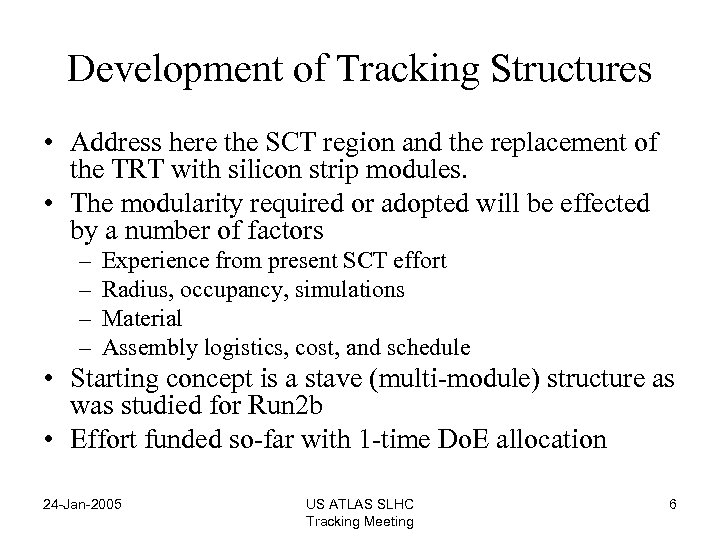 Development of Tracking Structures

• Address here the SCT region and the replacement of the TRT with silicon strip modules.
• The modularity required or adopted will be effected by a number of factors
– Experience from present SCT effort
– Radius, occupancy, simulations
– Material
– Assembly logistics, cost, and schedule
• Starting concept is a stave (multi-module) structure as was studied for Run2b
• Effort funded so-far with 1-time DoE allocation

24-Jan-2005

US ATLAS SLHC Tracking Meeting

6